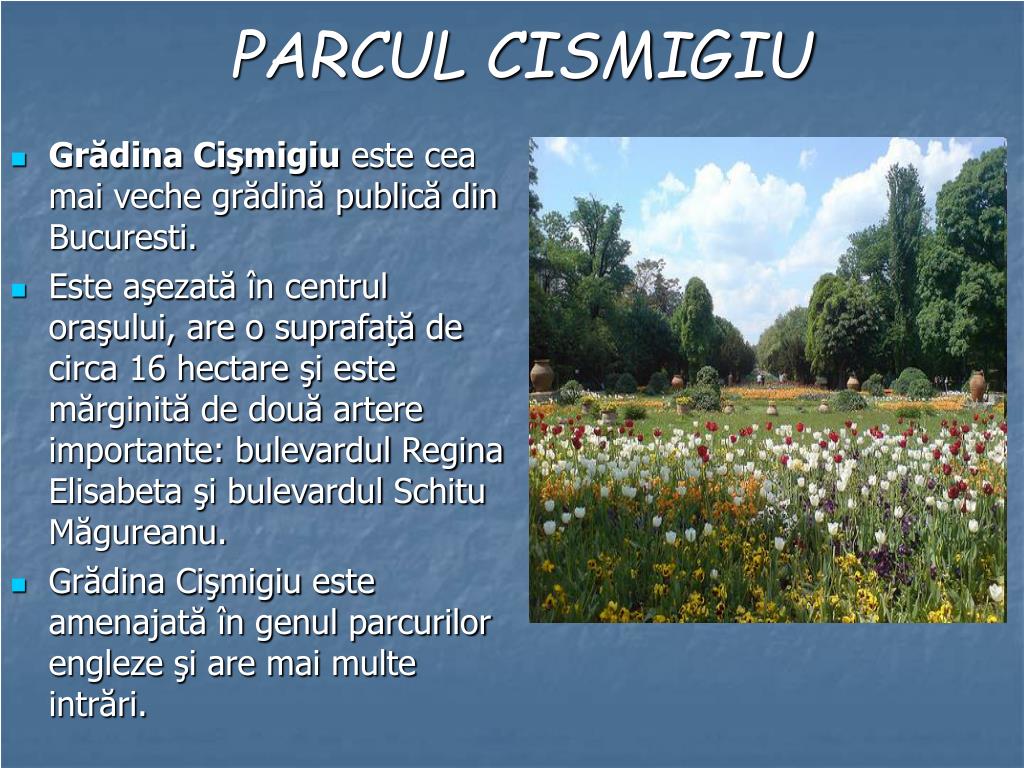 PARCUL CISMIGIU

Grădina Cişmigiu este cea mai veche grădină publică din Bucuresti.

Este aşezată în centrul oraşului, are o suprafaţă de circa 16 hectare şi este mărginită de două artere importante: bulevardul Regina Elisabeta şi bulevardul Schitu Măgureanu.

Grădina Cişmigiu este amenajată în genul parcurilor engleze şi are mai multe intrări.